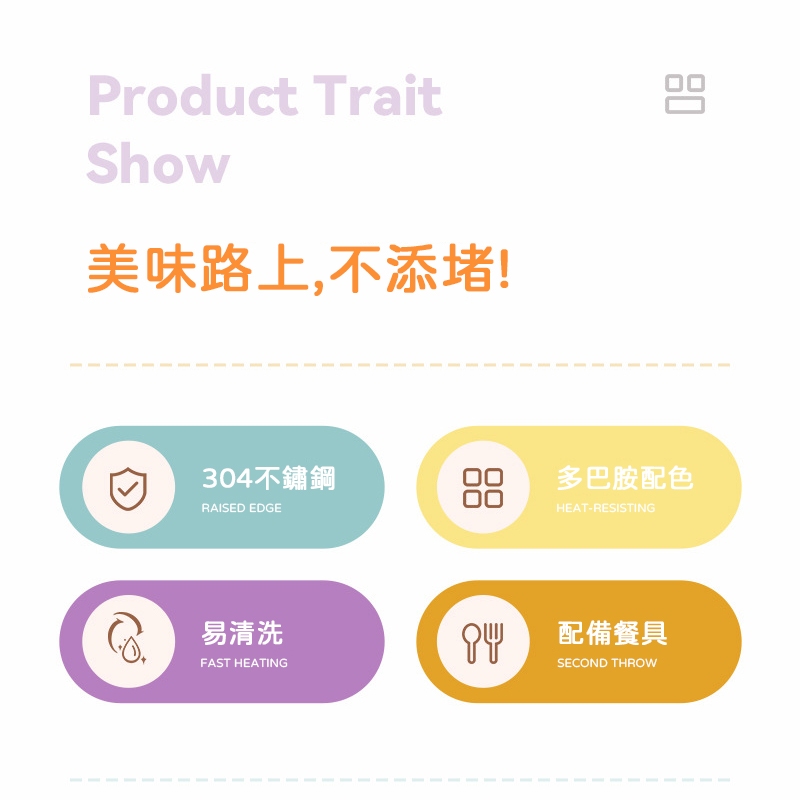 Product Trait Show

美味路上,不添堵!

304不鏽鋼
RAISED EDGE

多巴胺配色
HEAT-RESISTING

易清洗
FAST HEATING

配備餐具
SECOND THROW